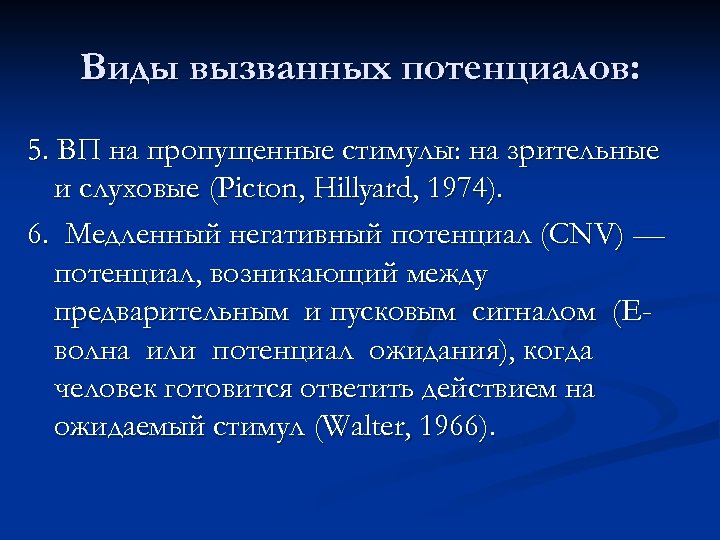 Виды вызванных потенциалов:

5. ВП на пропущенные стимулы: на зрительные и слуховые (Picton, Hillyard, 1974).

6. Медленный негативный потенциал (CNV) — потенциал, возникающий между предварительным и пусковым сигналом (Е-волна или потенциал ожидания), когда человек готовится ответить действием на ожидаемый стимул (Walter, 1966).